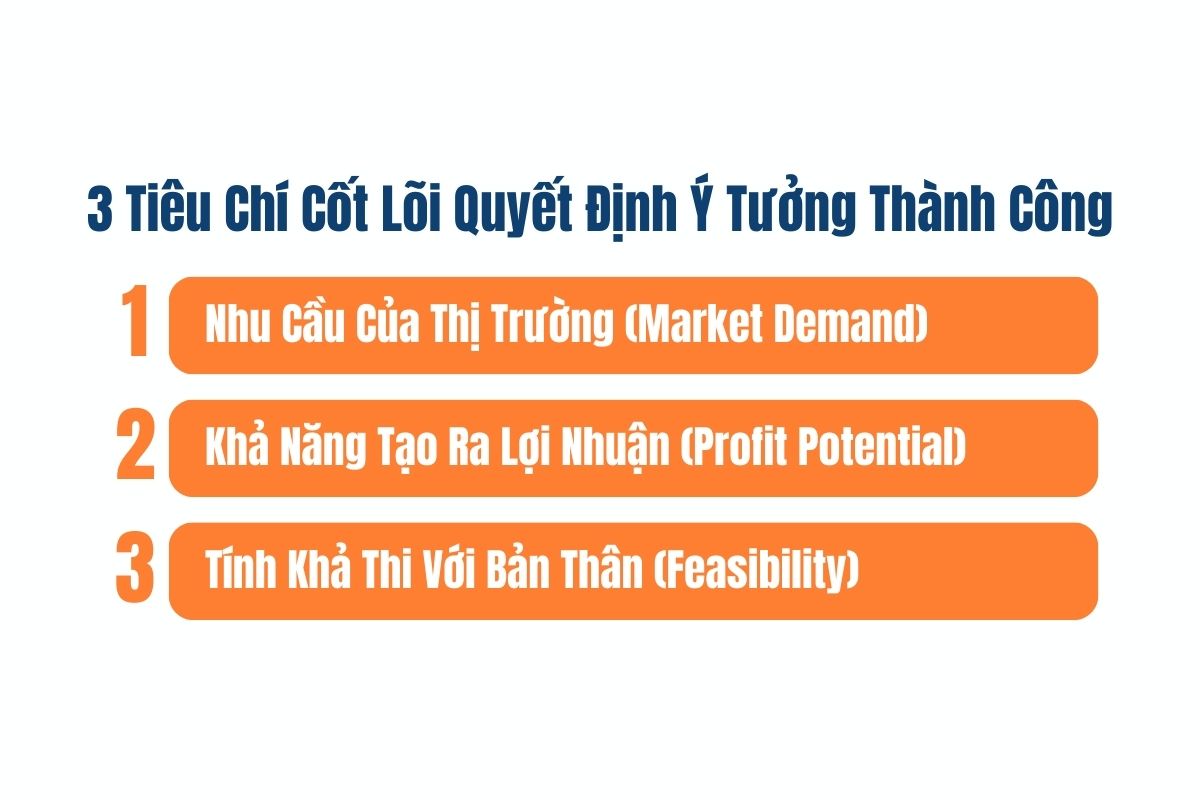 3 Tiêu Chí Cốt Lõi Quyết Định Ý Tưởng Thành Công

1 Nhu Cầu Của Thị Trường (Market Demand)

2 Khả Năng Tạo Ra Lợi Nhuận (Profit Potential)

3 Tính Khả Thi Với Bản Thân (Feasibility)